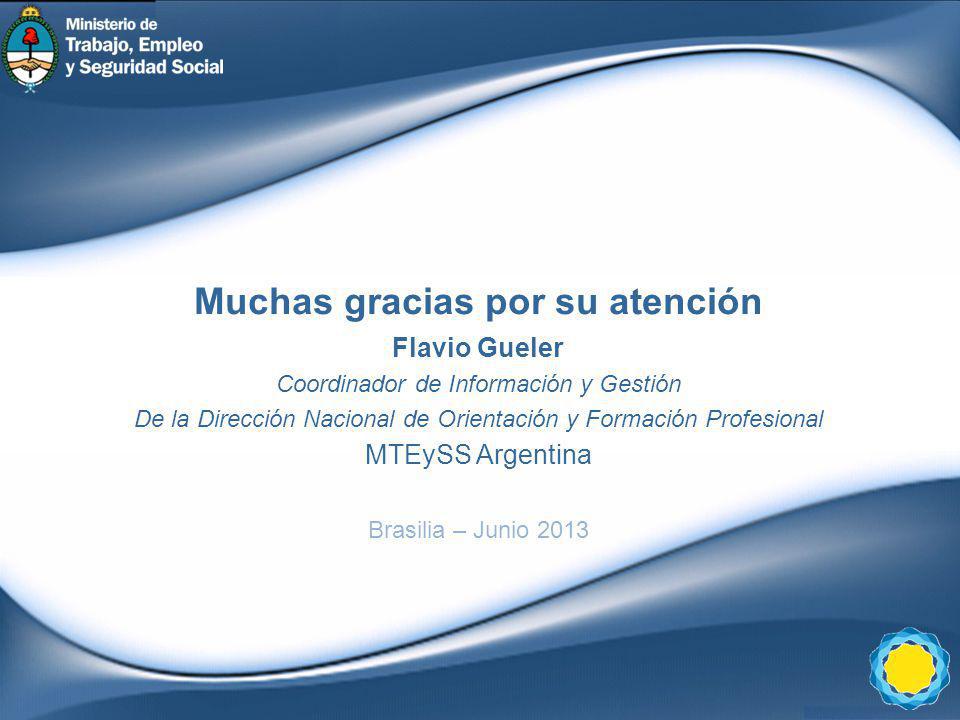 Ministerio de
Trabajo, Empleo
y Seguridad Social

Muchas gracias por su atención
Flavio Gueler
Coordinador de Información y Gestión
De la Dirección Nacional de Orientación y Formación Profesional
MTEySS Argentina

Brasilia – Junio 2013